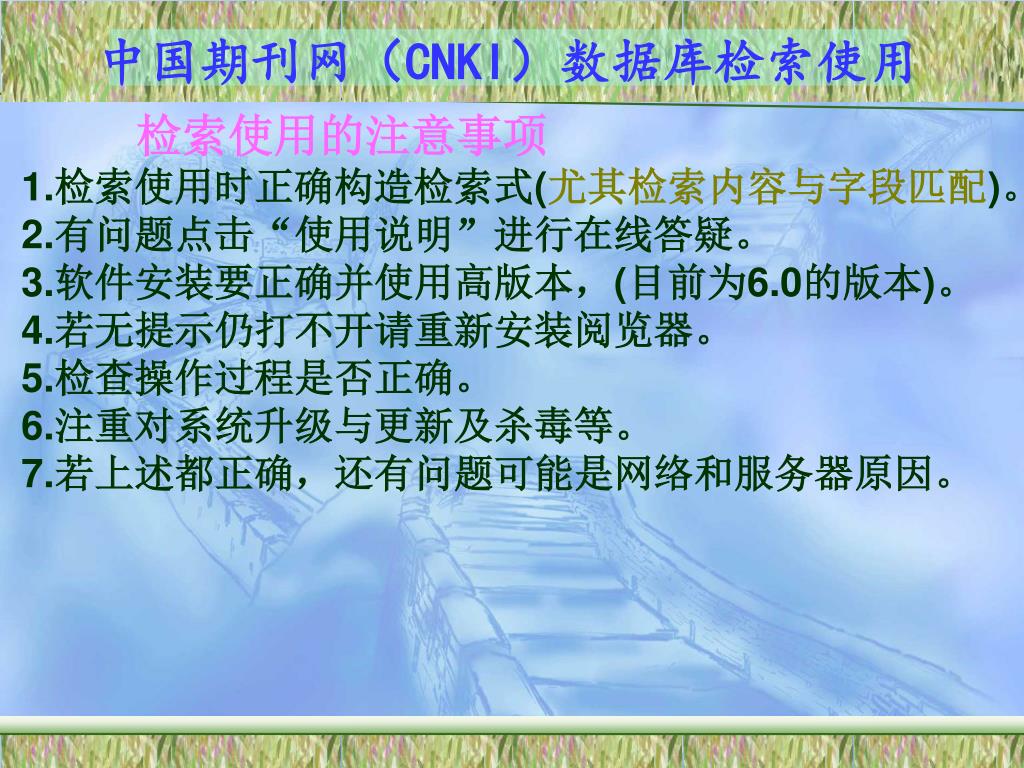 中国期刊网（CNKI）数据库检索使用

检索使用的注意事项

1.检索使用时正确构造检索式(尤其检索内容与字段匹配)。
2.有问题点击“使用说明”进行在线答疑。
3.软件安装要正确并使用高版本，(目前为6.0的版本)。
4.若无提示仍打不开请重新安装阅览器。
5.检查操作过程是否正确。
6.注重对系统升级与更新及杀毒等。
7.若上述都正确，还有问题可能是网络和服务器原因。